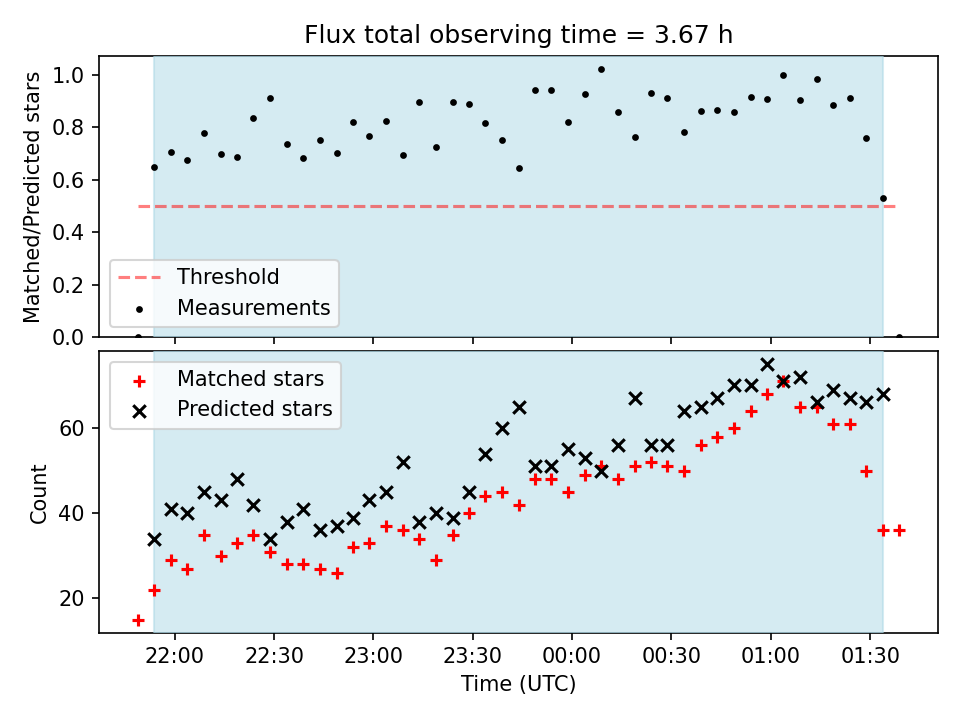 Flux total observing time = 3.67 h

Matched/Predicted stars

1.0
0.8
0.6
0.4
0.2
0.0

Threshold
Measurements

Matched stars
Predicted stars

Count

60
40
20

22:00
22:30
23:00
23:30
00:00
00:30
01:00
01:30

Time (UTC)